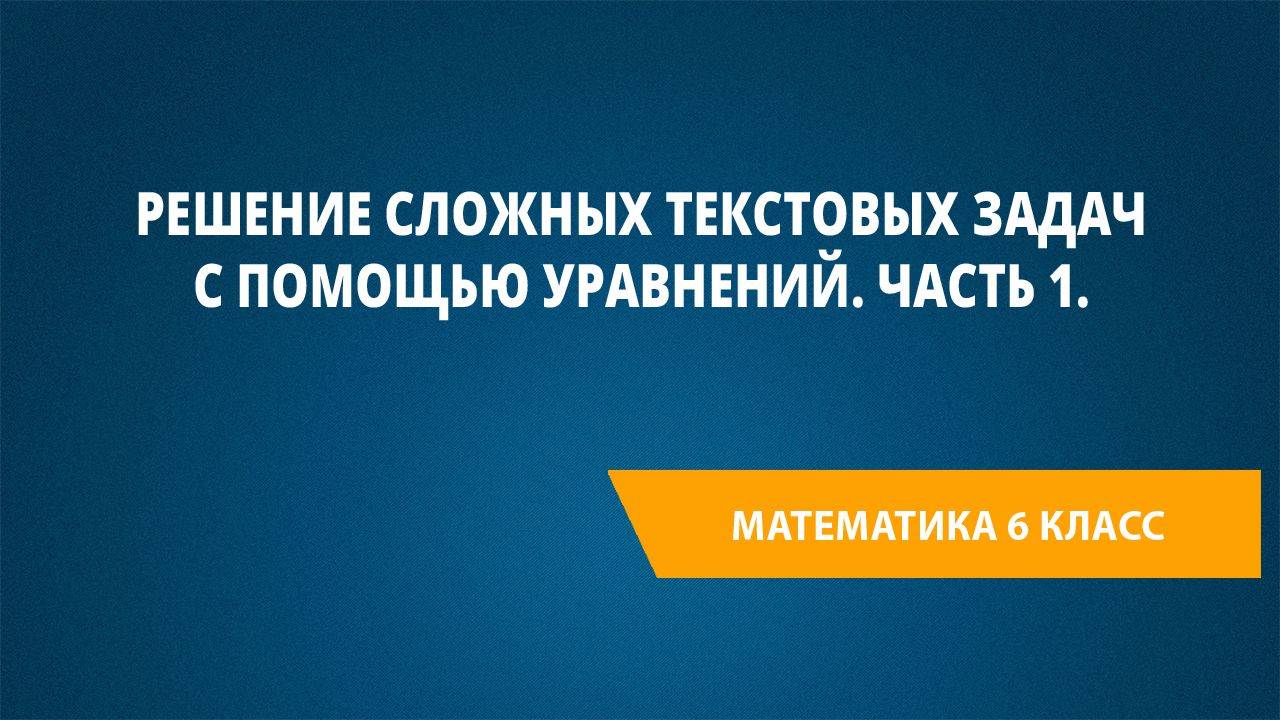 РЕШЕНИЕ СЛОЖНЫХ ТЕКСТОВЫХ ЗАДАЧ С ПОМОЩЬЮ УРАВНЕНИЙ. ЧАСТЬ 1.

МАТЕМАТИКА 6 КЛАСС